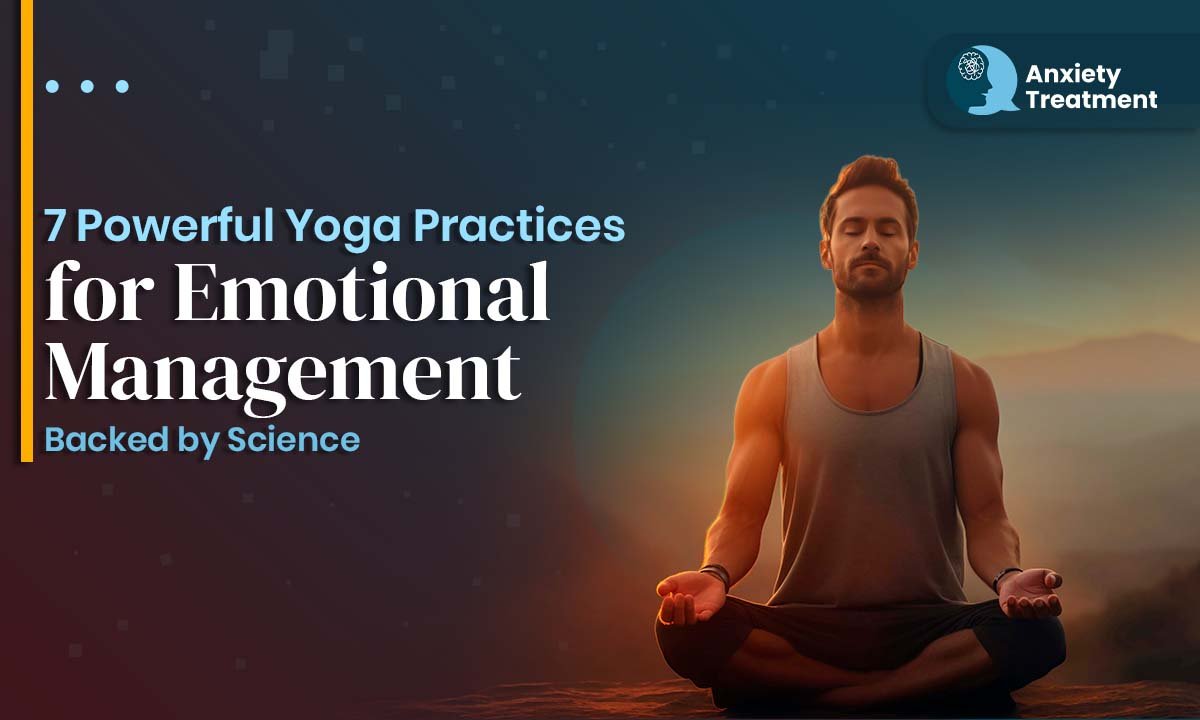 Anxiety Treatment

7 Powerful Yoga Practices for Emotional Management Backed by Science